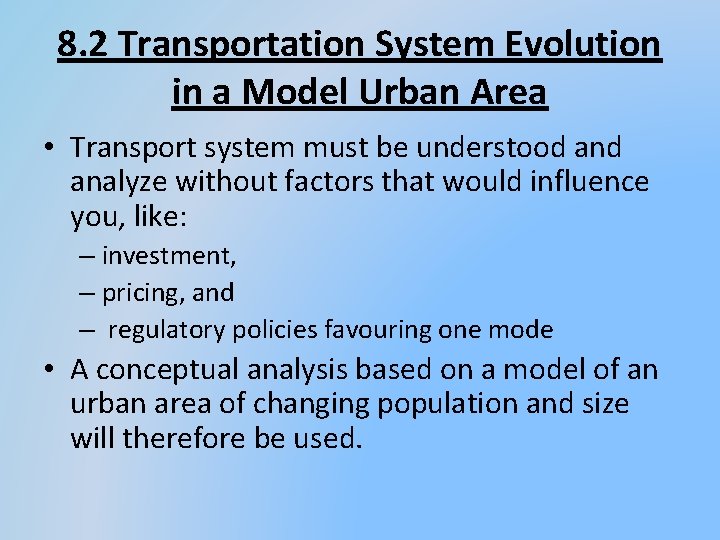 8.2 Transportation System Evolution in a Model Urban Area

• Transport system must be understood and analyze without factors that would influence you, like:
– investment,
– pricing, and
– regulatory policies favouring one mode

• A conceptual analysis based on a model of an urban area of changing population and size will therefore be used.